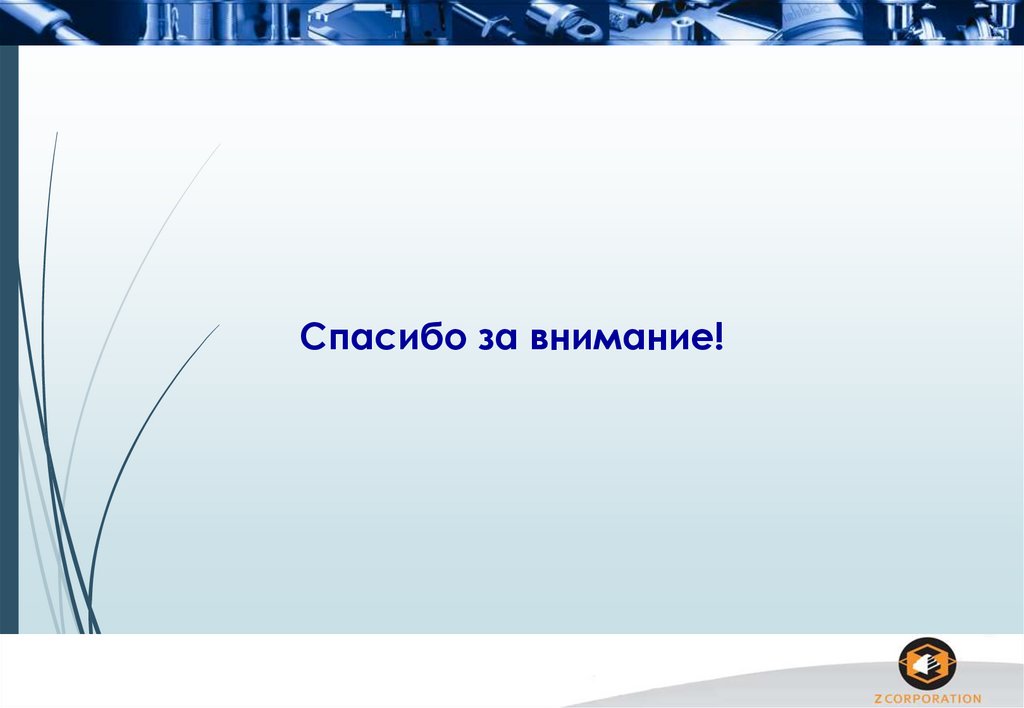 Спасибо за внимание!

Z CORPORATION